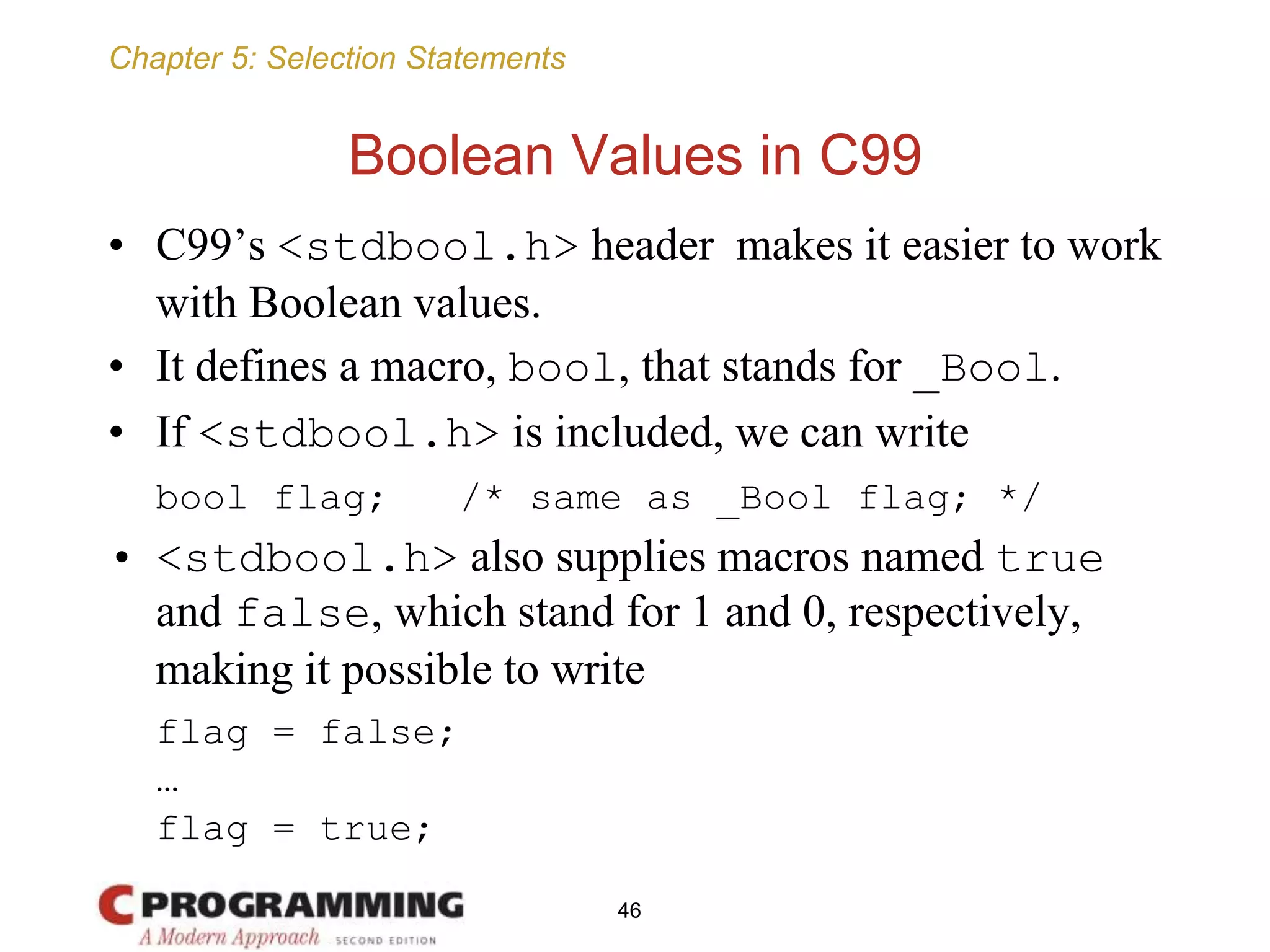 Chapter 5: Selection Statements

Boolean Values in C99

• C99's <stdbool.h> header makes it easier to work with Boolean values.
• It defines a macro, bool, that stands for _Bool.
• If <stdbool.h> is included, we can write

bool flag;   /* same as _Bool flag; */

• <stdbool.h> also supplies macros named true and false, which stand for 1 and 0, respectively, making it possible to write

flag = false;
…
flag = true;

C PROGRAMMING
A Modern Approach SECOND EDITION

46